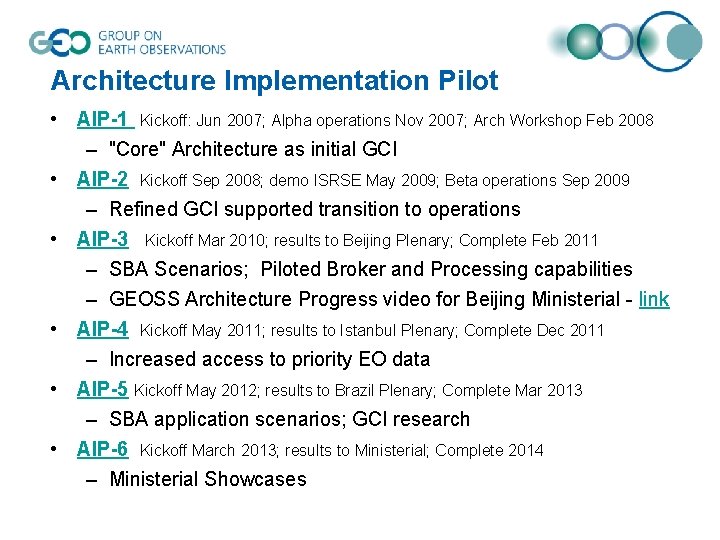 GEO GROUP ON EARTH OBSERVATIONS

Architecture Implementation Pilot

• AIP-1 Kickoff: Jun 2007; Alpha operations Nov 2007; Arch Workshop Feb 2008
– "Core" Architecture as initial GCI
• AIP-2 Kickoff Sep 2008; demo ISRSE May 2009; Beta operations Sep 2009
– Refined GCI supported transition to operations
• AIP-3 Kickoff Mar 2010; results to Beijing Plenary; Complete Feb 2011
– SBA Scenarios; Piloted Broker and Processing capabilities
– GEOSS Architecture Progress video for Beijing Ministerial - link
• AIP-4 Kickoff May 2011; results to Istanbul Plenary; Complete Dec 2011
– Increased access to priority EO data
• AIP-5 Kickoff May 2012; results to Brazil Plenary; Complete Mar 2013
– SBA application scenarios; GCI research
• AIP-6 Kickoff March 2013; results to Ministerial; Complete 2014
– Ministerial Showcases